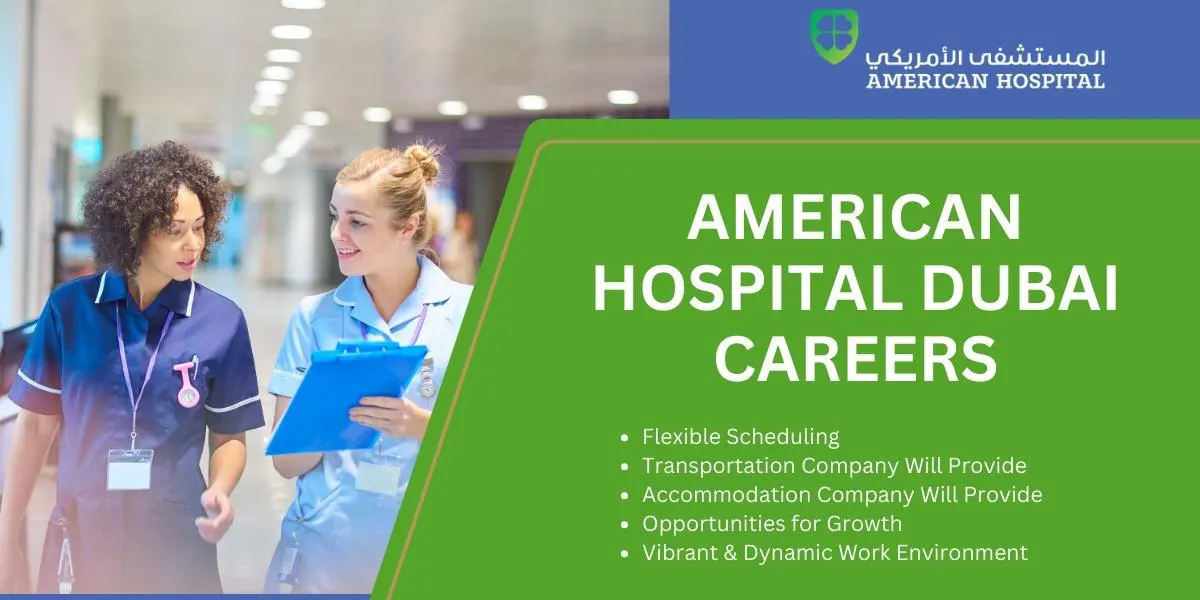 المستشفى الأمريكي
AMERICAN HOSPITAL

AMERICAN HOSPITAL DUBAI CAREERS

- Flexible Scheduling
- Transportation Company Will Provide
- Accommodation Company Will Provide
- Opportunities for Growth
- Vibrant & Dynamic Work Environment